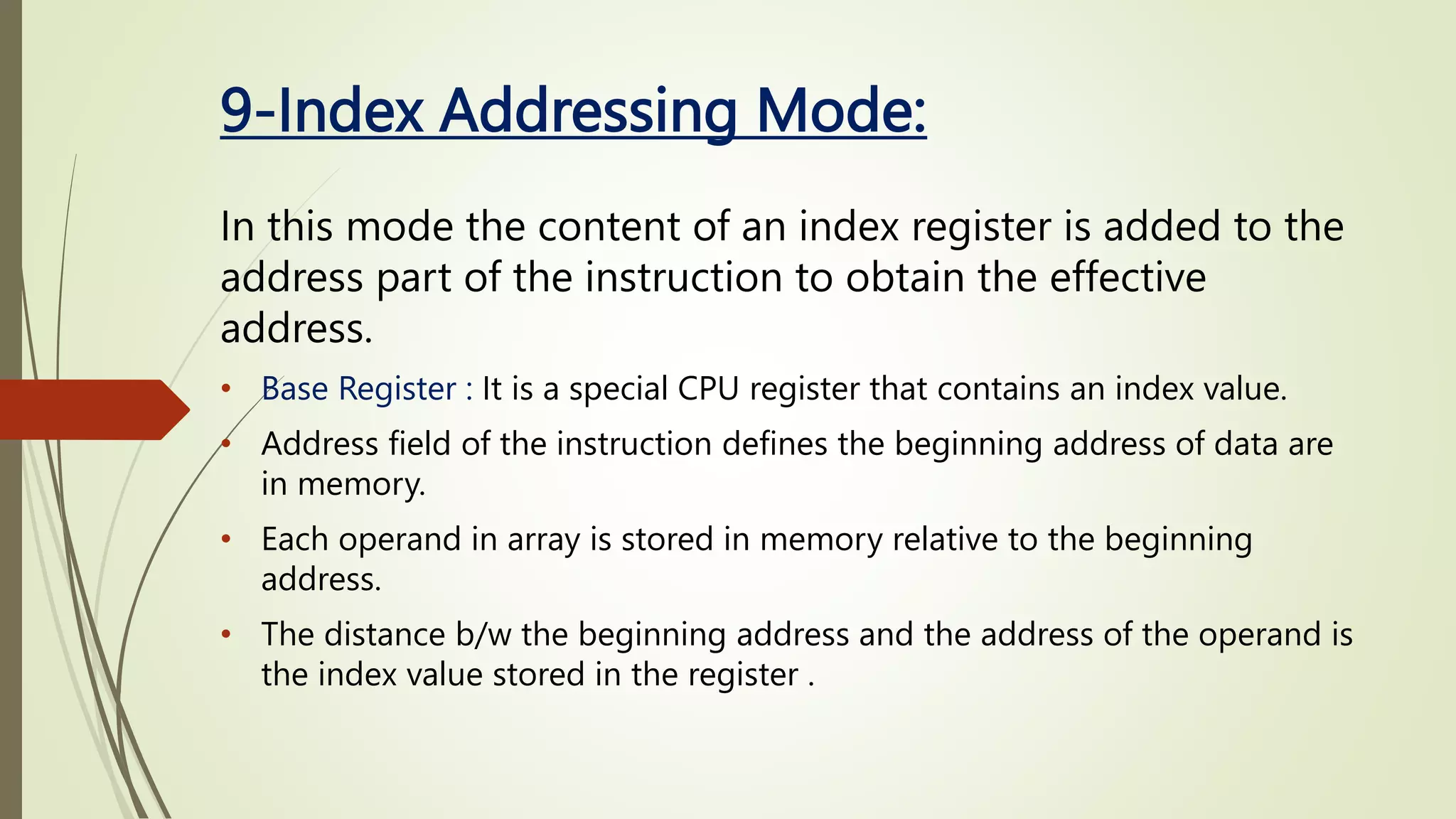 9-Index Addressing Mode:

In this mode the content of an index register is added to the address part of the instruction to obtain the effective address.

• Base Register : It is a special CPU register that contains an index value.
• Address field of the instruction defines the beginning address of data are in memory.
• Each operand in array is stored in memory relative to the beginning address.
• The distance b/w the beginning address and the address of the operand is the index value stored in the register .